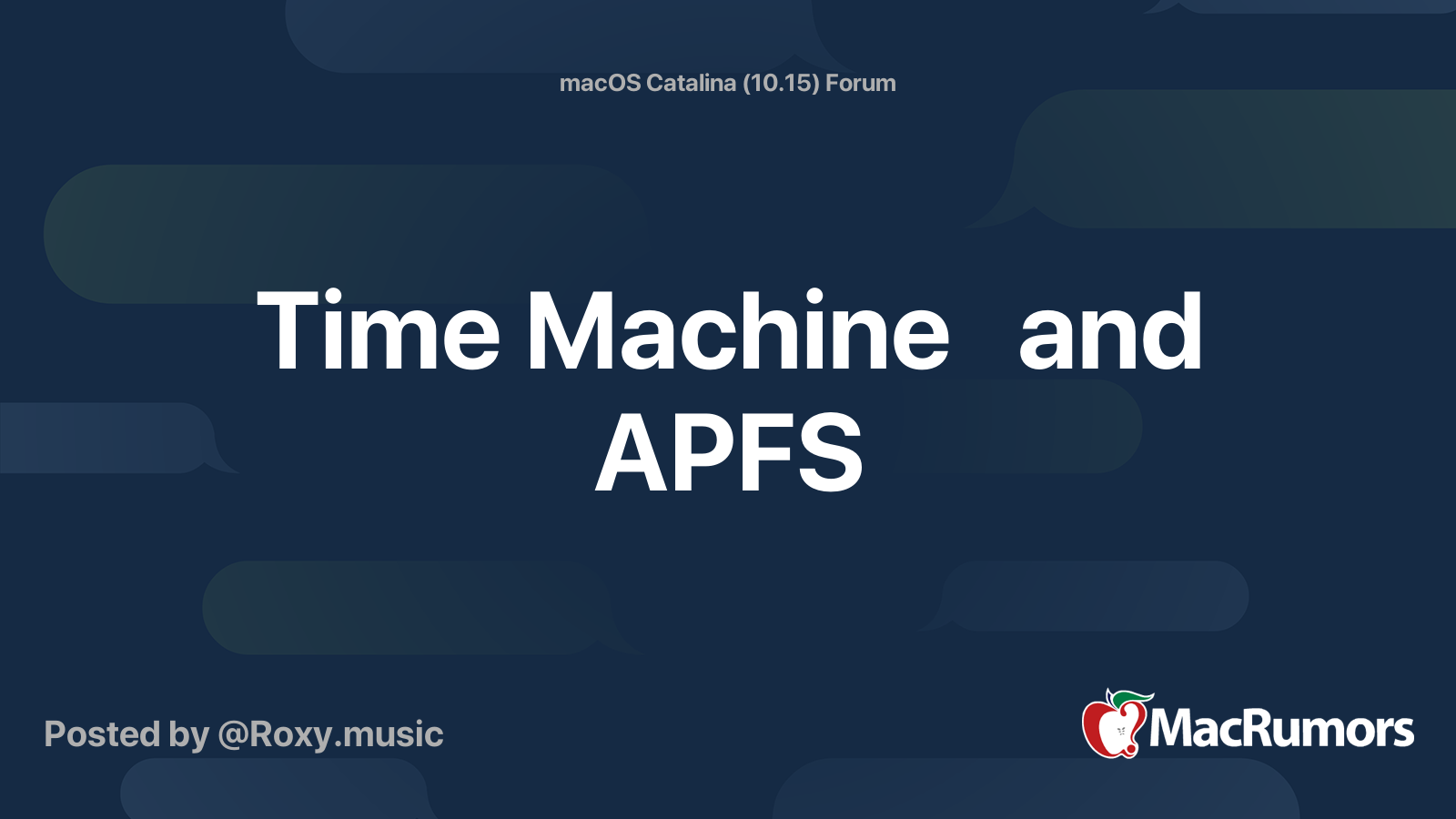 macOS Catalina (10.15) Forum

Time Machine and APFS

Posted by @Roxy.music

MacRumors